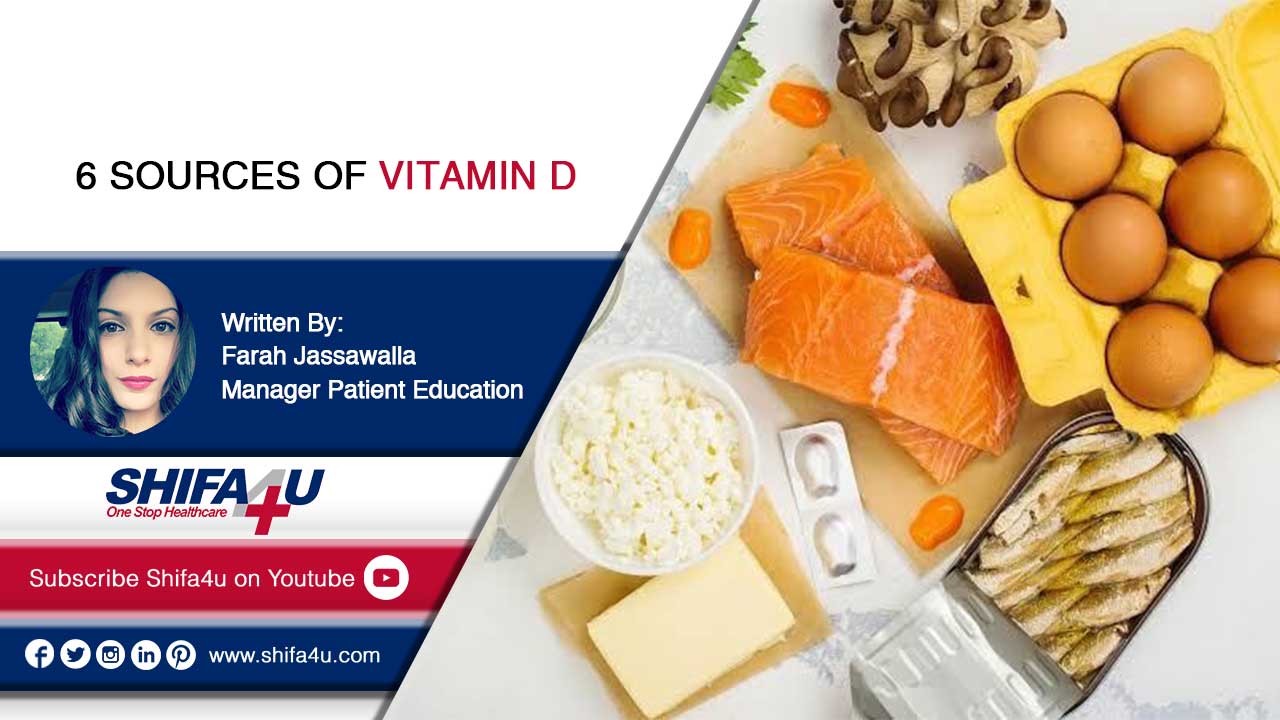 6 SOURCES OF VITAMIN D

Written By:
Farah Jassawalla
Manager Patient Education

SHIFA4U
One Stop Healthcare

Subscribe Shifa4u on Youtube

www.shifa4u.com